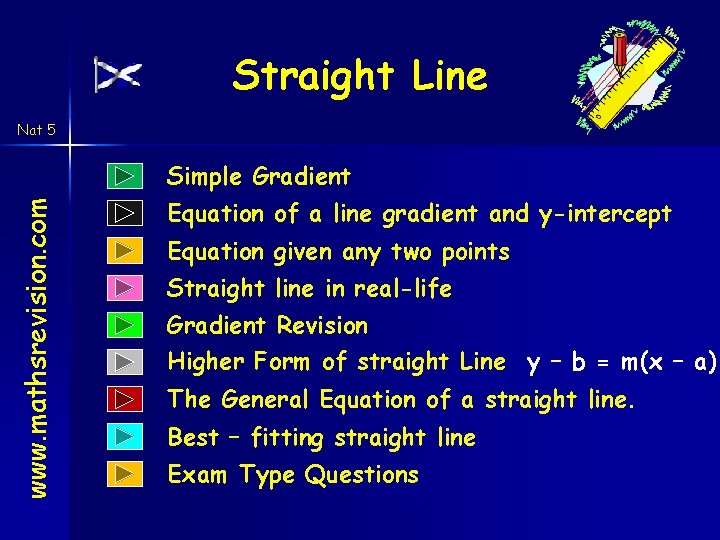 Straight Line

Nat 5

www.mathsrevision.com

Simple Gradient

Equation of a line gradient and y-intercept

Equation given any two points

Straight line in real-life

Gradient Revision

Higher Form of straight Line $y - b = m(x - a)$

The General Equation of a straight line.

Best – fitting straight line

Exam Type Questions